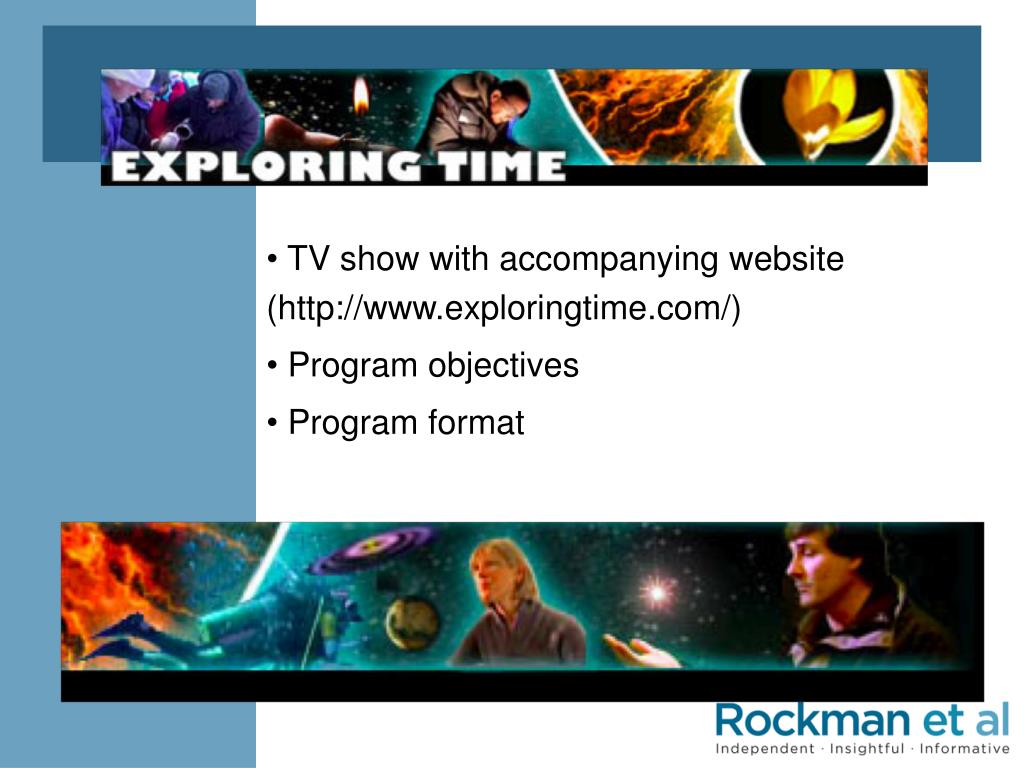 EXPLORING TIME

• TV show with accompanying website (http://www.exploringtime.com/)

• Program objectives

• Program format

Rockman et al
Independent · Insightful · Informative